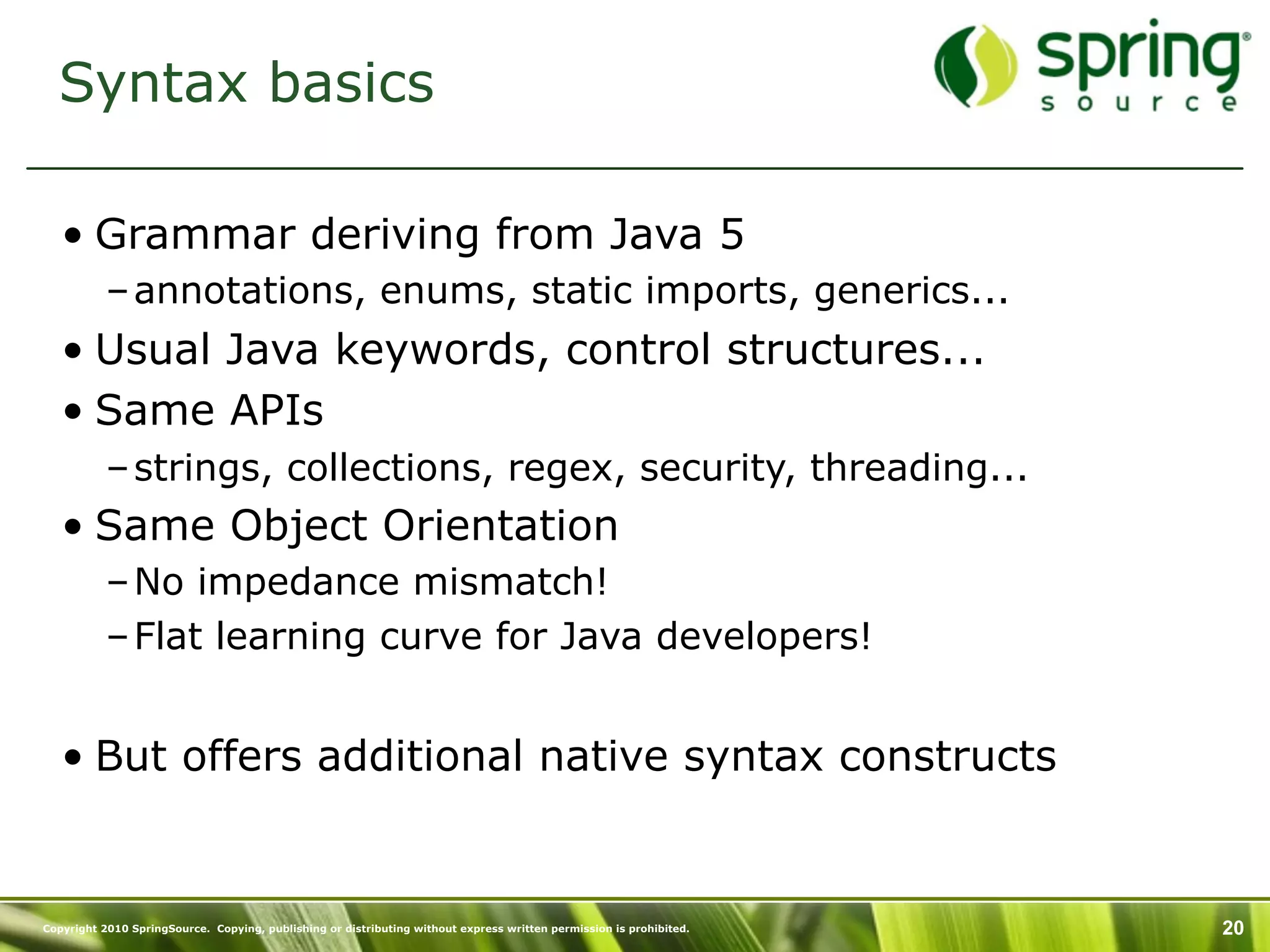 Syntax basics

spring source

• Grammar deriving from Java 5
– annotations, enums, static imports, generics...
• Usual Java keywords, control structures...
• Same APIs
– strings, collections, regex, security, threading...
• Same Object Orientation
– No impedance mismatch!
– Flat learning curve for Java developers!

• But offers additional native syntax constructs

Copyright 2010 SpringSource. Copying, publishing or distributing without express written permission is prohibited.

20